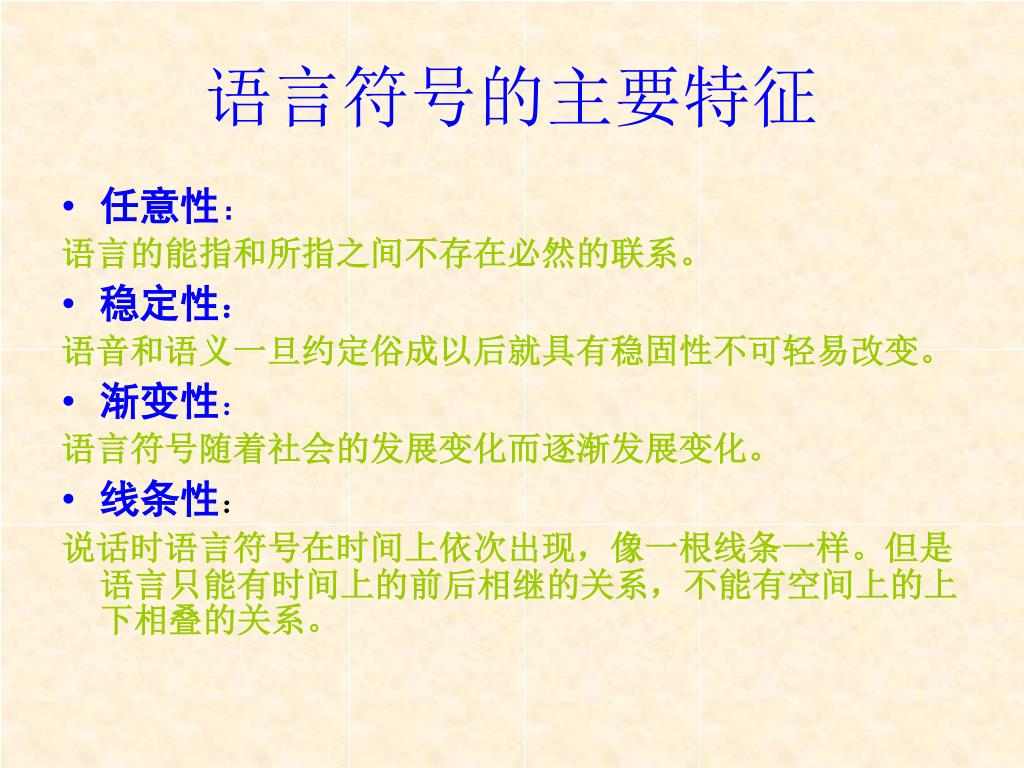 语言符号的主要特征

• 任意性：
语言的能指和所指之间不存在必然的联系。

• 稳定性：
语音和语义一旦约定俗成以后就具有稳固性不可轻易改变。

• 渐变性：
语言符号随着社会的发展变化而逐渐发展变化。

• 线条性：
说话时语言符号在时间上依次出现，像一根线条一样。但是语言只能有时间上的前后相继的关系，不能有空间上的上下相叠的关系。